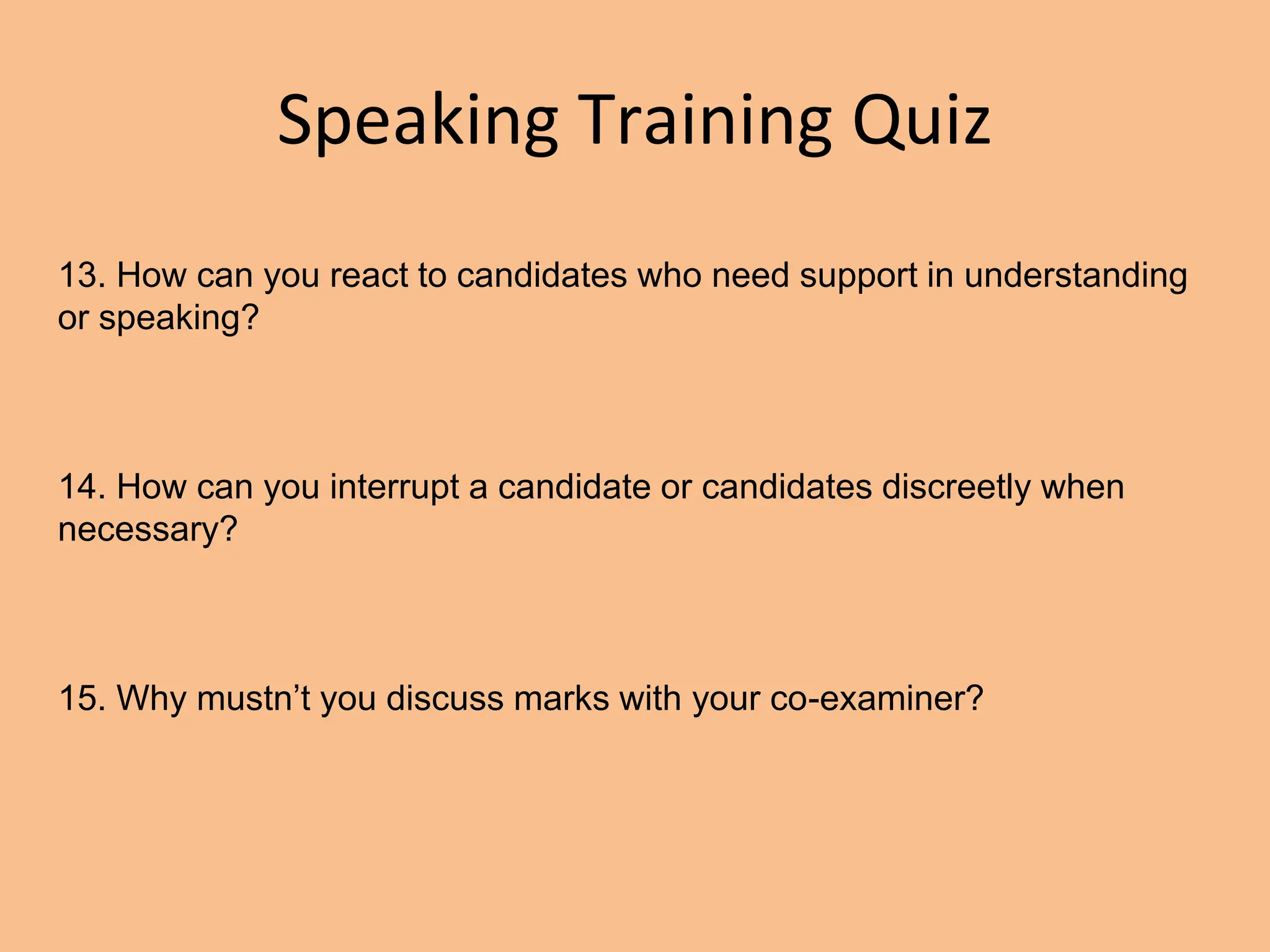 Speaking Training Quiz

13. How can you react to candidates who need support in understanding or speaking?

14. How can you interrupt a candidate or candidates discreetly when necessary?

15. Why mustn’t you discuss marks with your co-examiner?